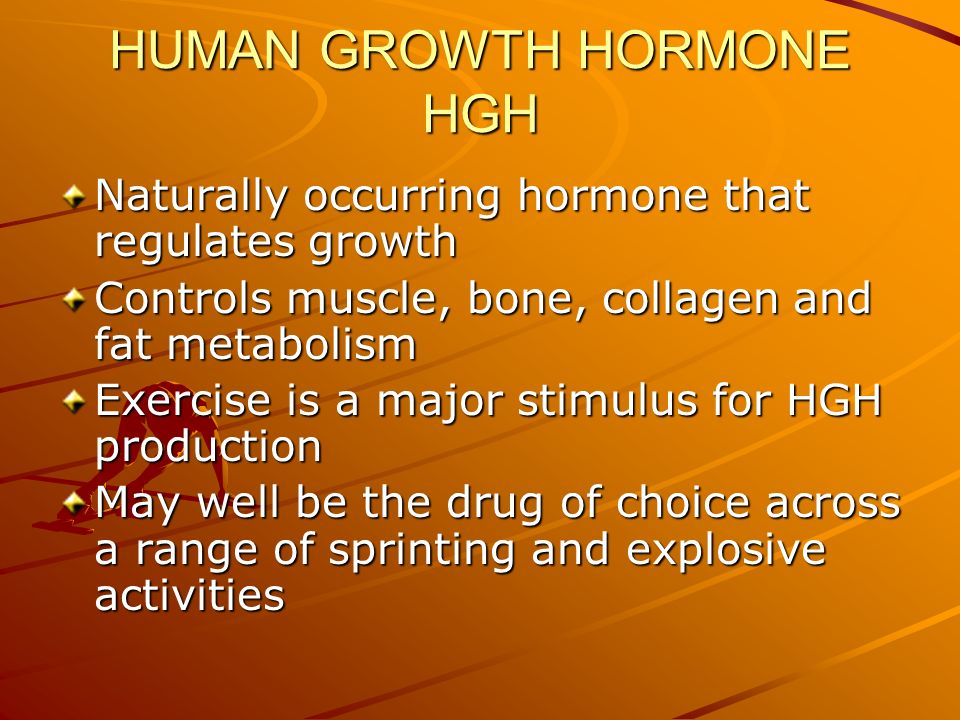 HUMAN GROWTH HORMONE HGH

Naturally occurring hormone that regulates growth

Controls muscle, bone, collagen and fat metabolism

Exercise is a major stimulus for HGH production

May well be the drug of choice across a range of sprinting and explosive activities